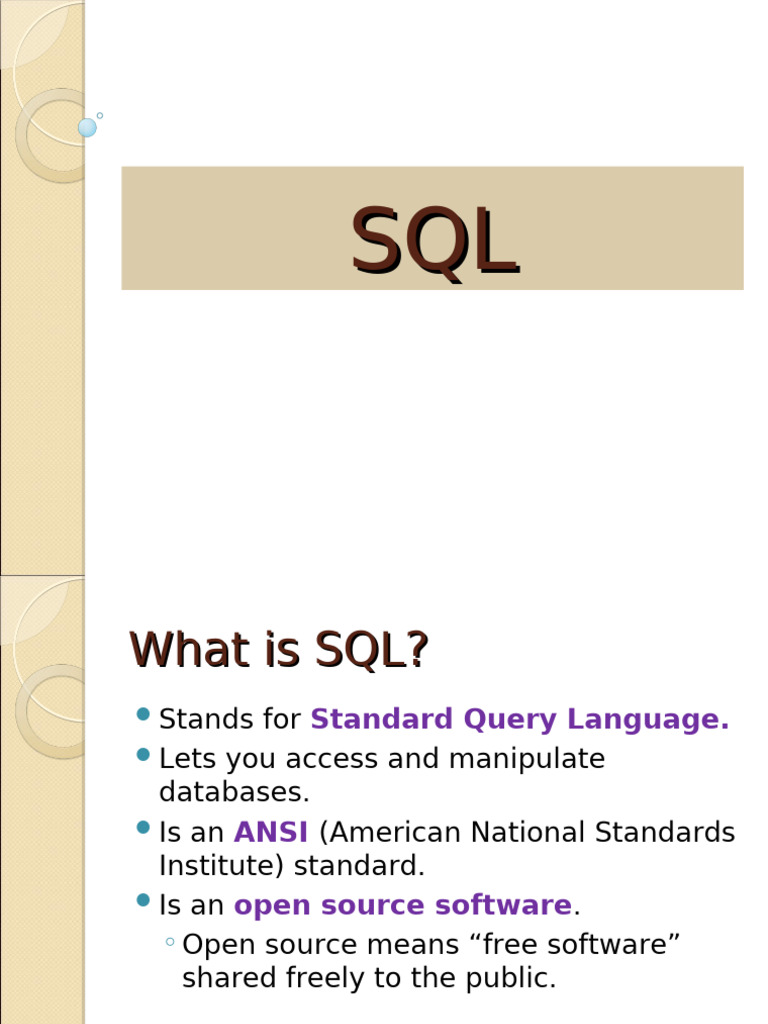 SQL

What is SQL?

Stands for Standard Query Language.

Lets you access and manipulate databases.

Is an ANSI (American National Standards Institute) standard.

Is an open source software.

Open source means “free software” shared freely to the public.